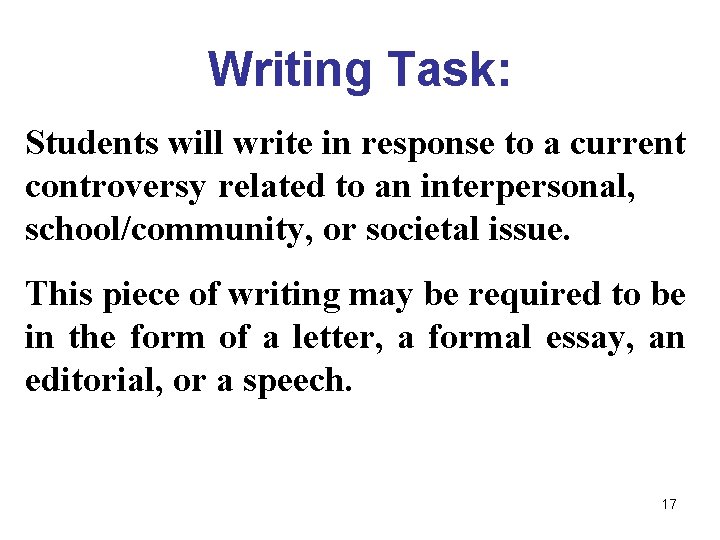 Writing Task:

Students will write in response to a current controversy related to an interpersonal, school/community, or societal issue.

This piece of writing may be required to be in the form of a letter, a formal essay, an editorial, or a speech.

17